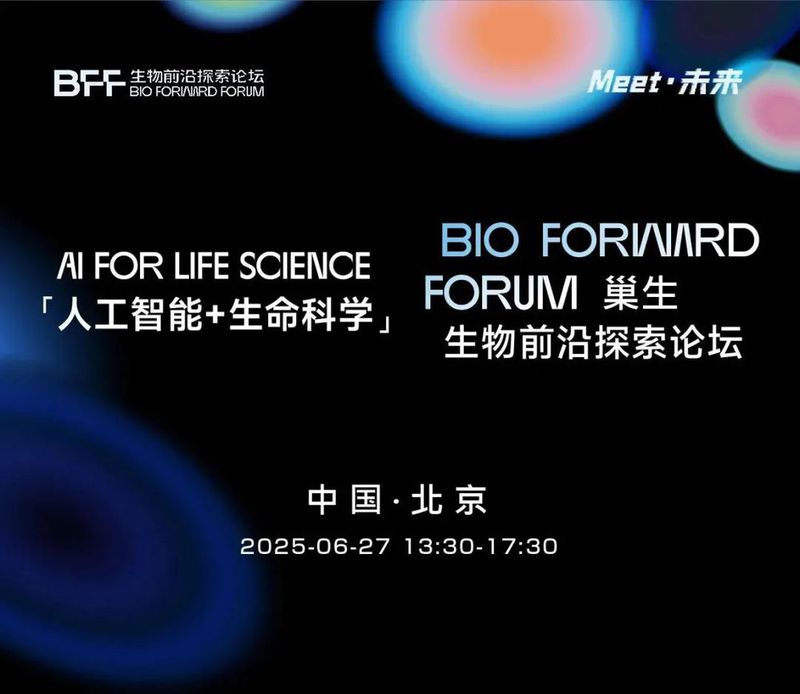 BFF 生物前沿探索论坛
BIO FORWARD FORUM

Meet·未来

AI FOR LIFE SCIENCE
「人工智能+生命科学」

BIO FORWARD FORUM 巢生
生物前沿探索论坛

中国·北京
2025-06-27 13:30-17:30